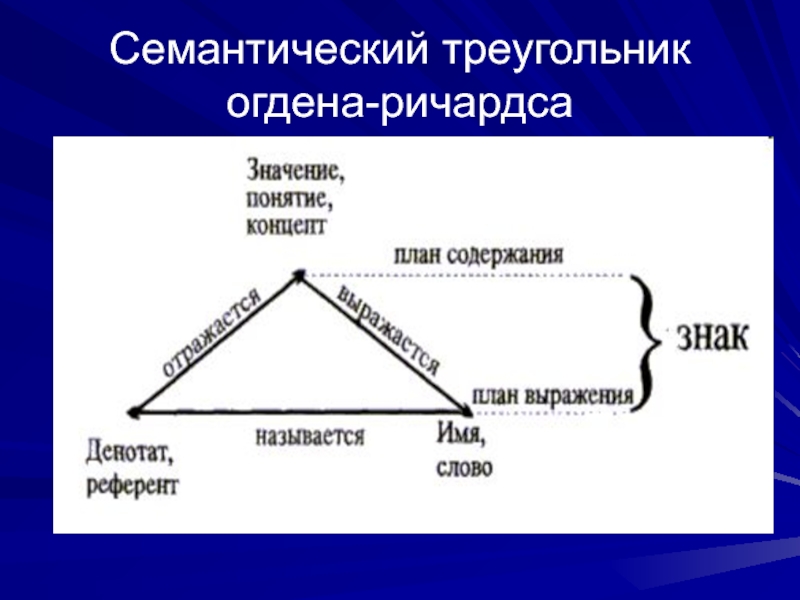 Семантический треугольник огдена-ричардса

Значение, понятие, концепт

план содержания

отражается

выражается

знак

план выражения

называется

Денотат, референт

Имя, слово